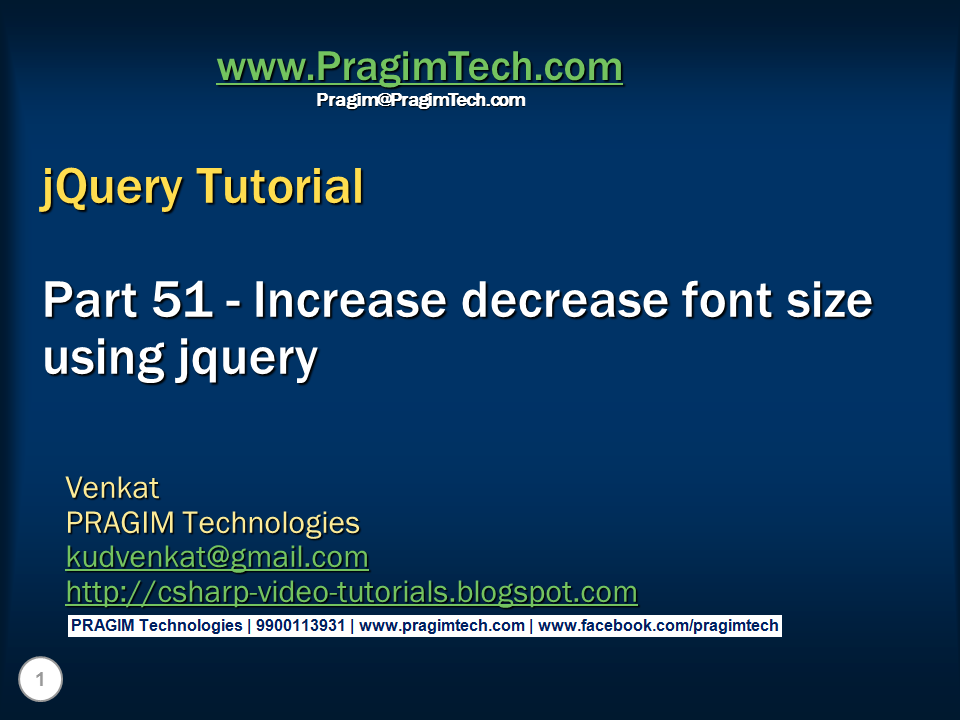 www.PragimTech.com
Pragim@PragimTech.com

jQuery Tutorial

Part 51 - Increase decrease font size using jquery

Venkat
PRAGIM Technologies
kudvenkat@gmail.com
http://csharp-video-tutorials.blogspot.com

PRAGIM Technologies | 9900113931 | www.pragimtech.com | www.facebook.com/pragimtech

1